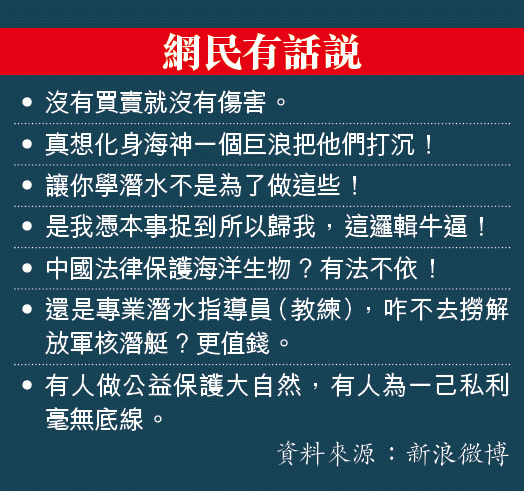 網民有話說

• 沒有買賣就沒有傷害。

• 真想化身海神一個巨浪把他們打沉！

• 讓你學潛水不是為了做這些！

• 是我憑本事捉到所以歸我，這邏輯牛逼！

• 中國法律保護海洋生物？有法不依！

• 還是專業潛水指導員（教練），咋不去撈解放軍核潛艇？更值錢。

• 有人做公益保護大自然，有人為一己私利毫無底線。

資料來源：新浪微博